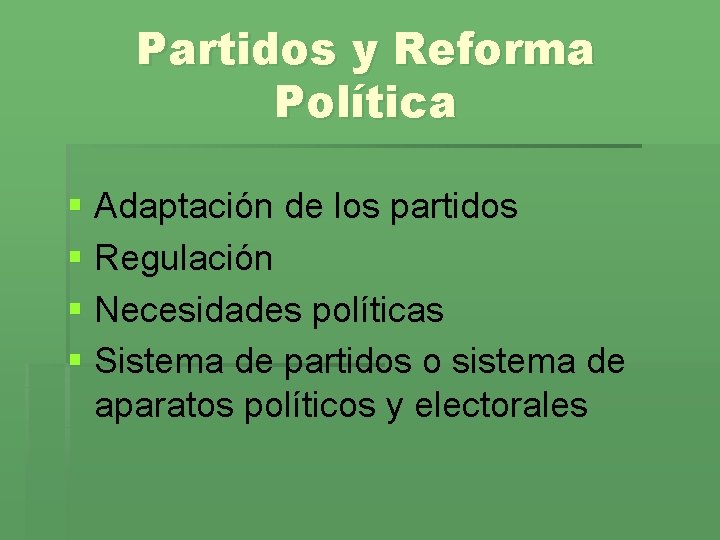 Partidos y Reforma Política

- Adaptación de los partidos
- Regulación
- Necesidades políticas
- Sistema de partidos o sistema de aparatos políticos y electorales